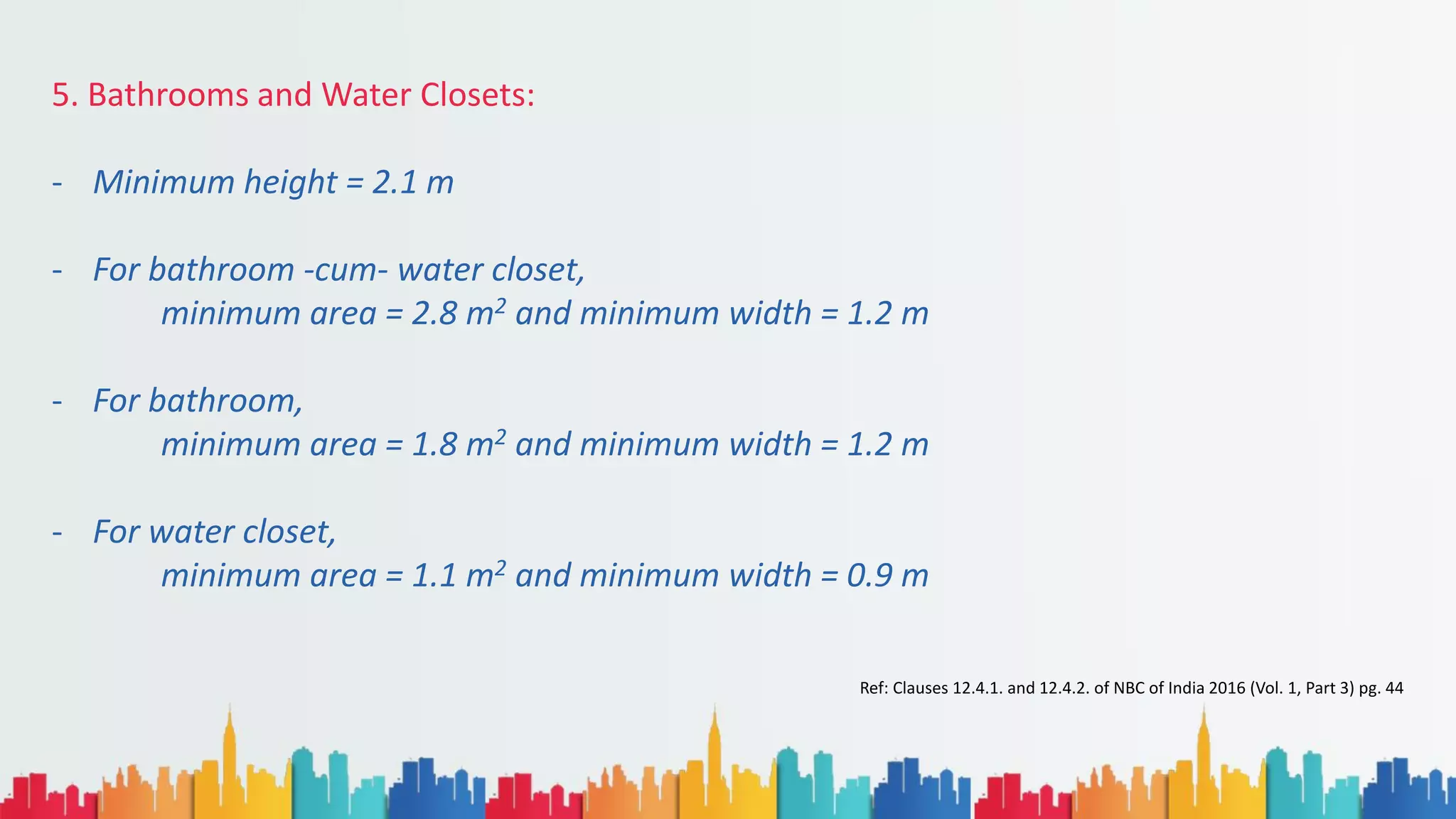 5. Bathrooms and Water Closets:

- Minimum height = 2.1 m

- For bathroom -cum- water closet,
minimum area = 2.8 $m^2$ and minimum width = 1.2 m

- For bathroom,
minimum area = 1.8 $m^2$ and minimum width = 1.2 m

- For water closet,
minimum area = 1.1 $m^2$ and minimum width = 0.9 m

Ref: Clauses 12.4.1. and 12.4.2. of NBC of India 2016 (Vol. 1, Part 3) pg. 44